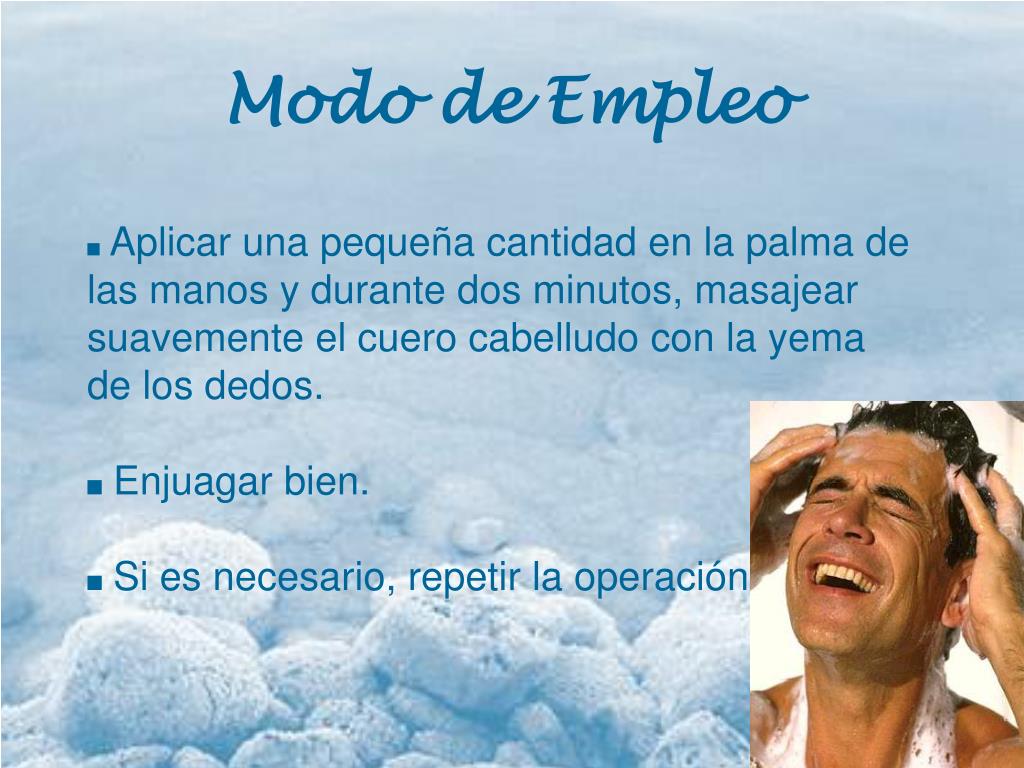 Modo de Empleo

■ Aplicar una pequeña cantidad en la palma de las manos y durante dos minutos, masajear suavemente el cuero cabelludo con la yema de los dedos.

■ Enjuagar bien.

■ Si es necesario, repetir la operación